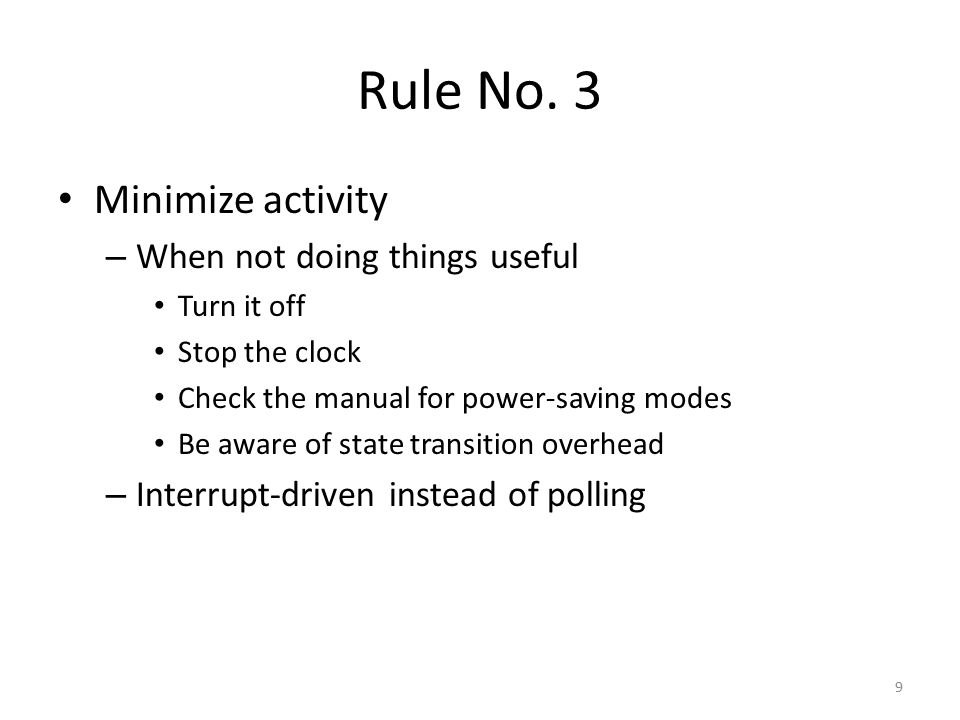 Rule No. 3

• Minimize activity
– When not doing things useful
• Turn it off
• Stop the clock
• Check the manual for power-saving modes
• Be aware of state transition overhead
– Interrupt-driven instead of polling

9